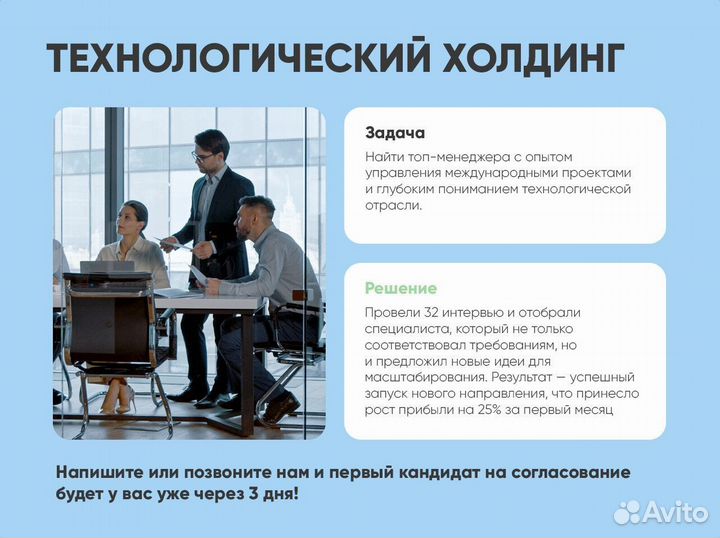 ТЕХНОЛОГИЧЕСКИЙ ХОЛДИНГ

Задача

Найти топ-менеджера с опытом управления международными проектами и глубоким пониманием технологической отрасли.

Решение

Провели 32 интервью и отобрали специалиста, который не только соответствовал требованиям, но и предложил новые идеи для масштабирования. Результат — успешный запуск нового направления, что принесло рост прибыли на 25% за первый месяц

Напишите или позвоните нам и первый кандидат на согласование будет у вас уже через 3 дня!

Avito